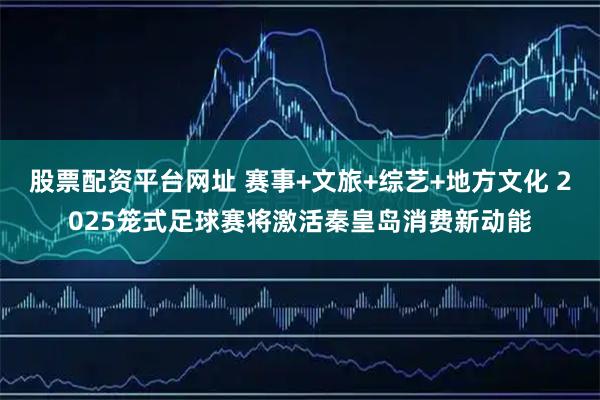 股票配资平台网址 赛事+文旅+综艺+地方文化 2025笼式足球赛将激活秦皇岛消费新动能